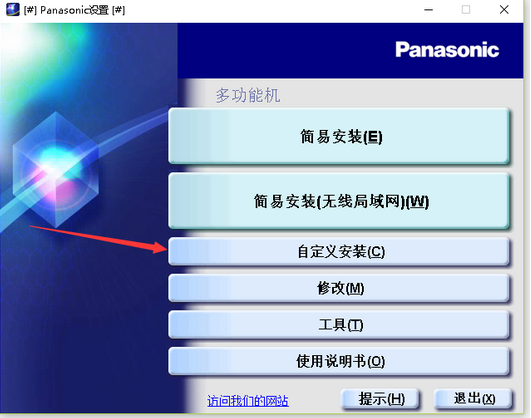 [#] Panasonic设置 [#]

Panasonic

多功能机

简易安装(E)

简易安装(无线局域网)(W)

自定义安装(C)

修改(M)

工具(T)

使用说明书(O)

访问我们的网站

提示(H)

退出(X)